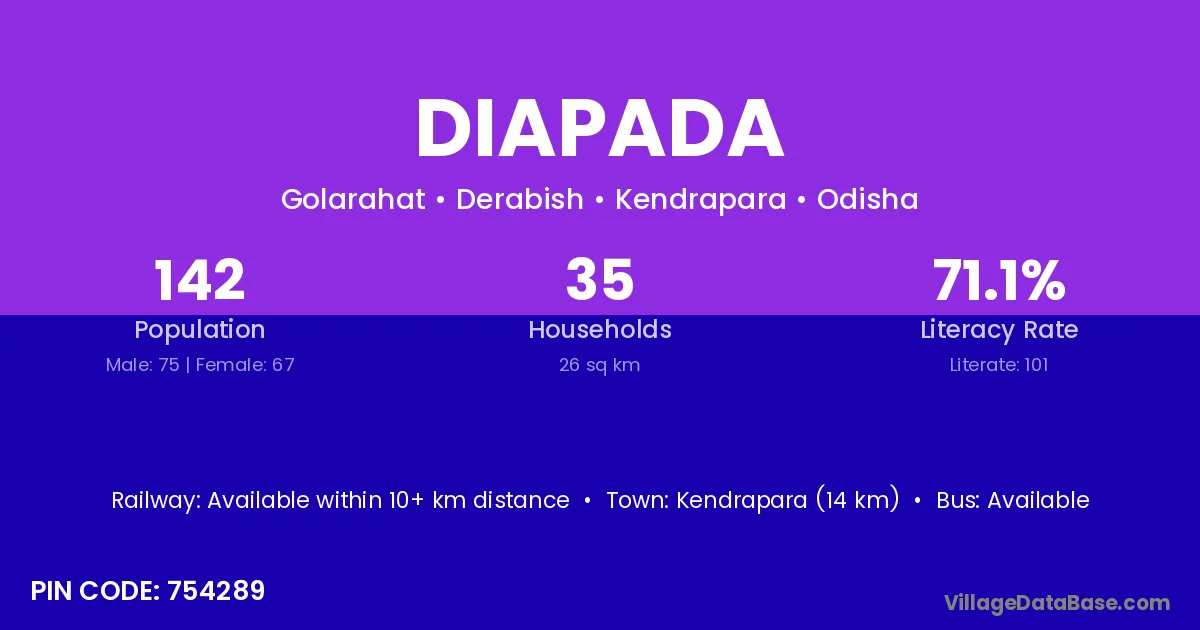 DIAPADA

Golarahat • Derabish • Kendrapara • Odisha

142
Population
Male: 75 | Female: 67

35
Households
26 sq km

71.1%
Literacy Rate
Literate: 101

Railway: Available within 10+ km distance • Town: Kendrapara (14 km) • Bus: Available

PIN CODE: 754289

VillageDataBase.com